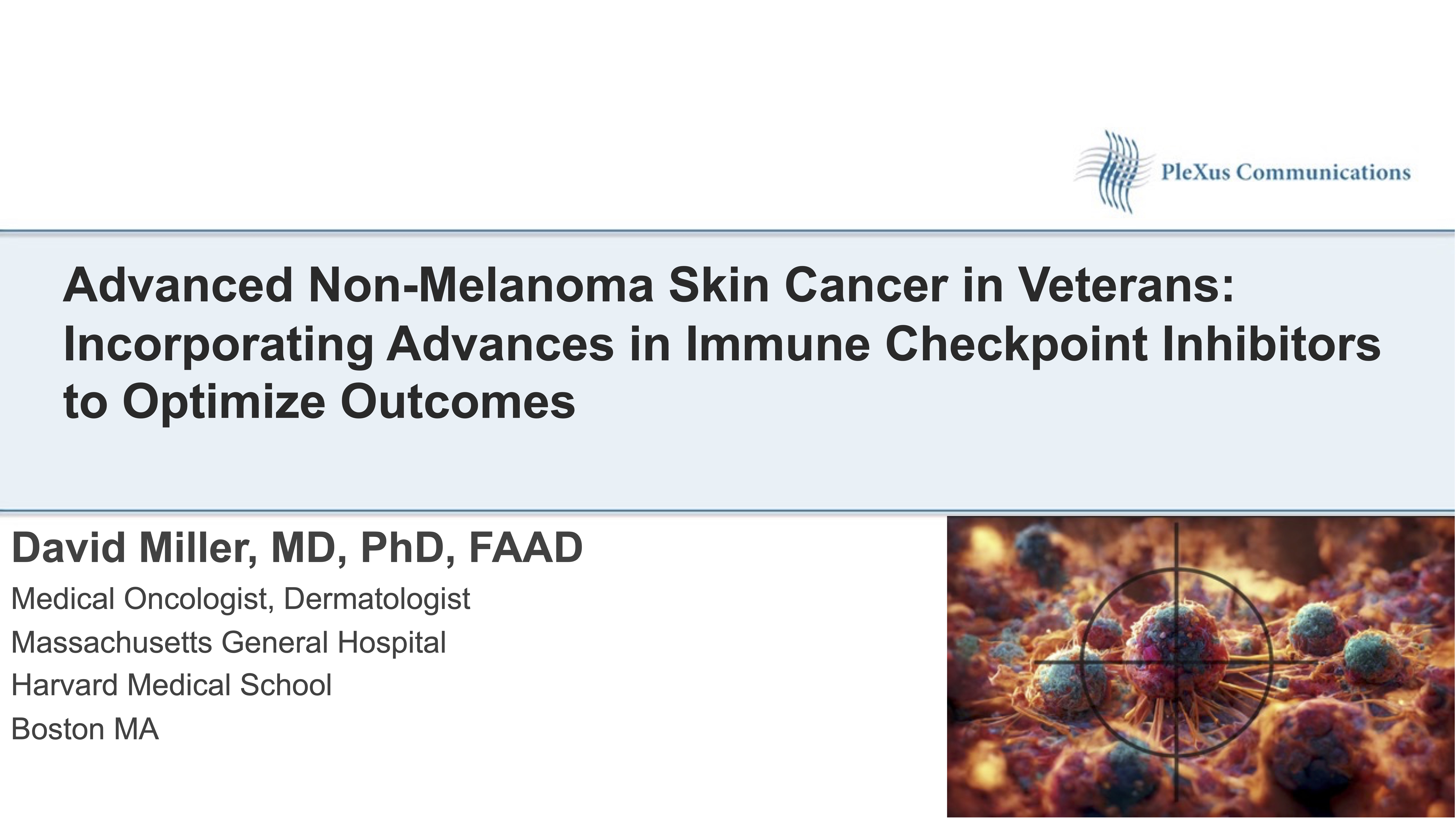 PleXus Communications

Advanced Non-Melanoma Skin Cancer in Veterans: Incorporating Advances in Immune Checkpoint Inhibitors to Optimize Outcomes

David Miller, MD, PhD, FAAD

Medical Oncologist, Dermatologist

Massachusetts General Hospital

Harvard Medical School

Boston MA